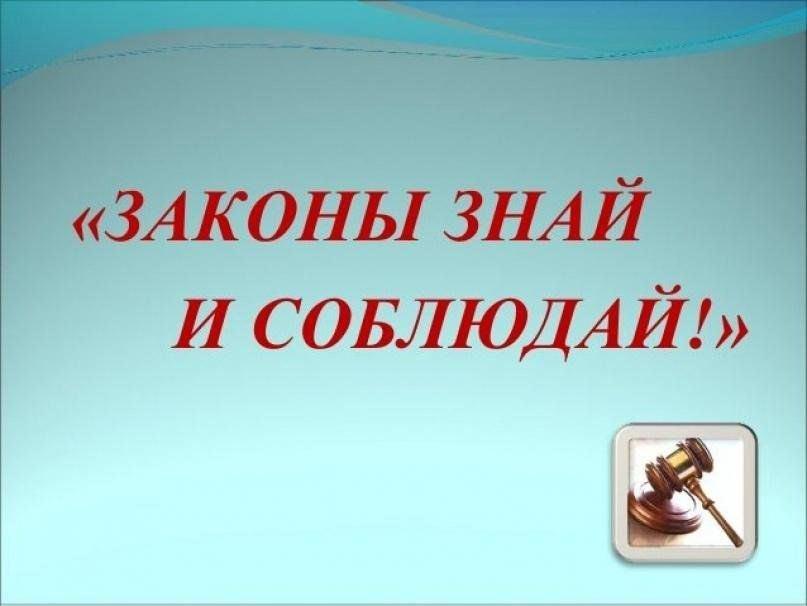 «ЗАКОНЫ ЗНАЙ И СОБЛЮДАЙ!»